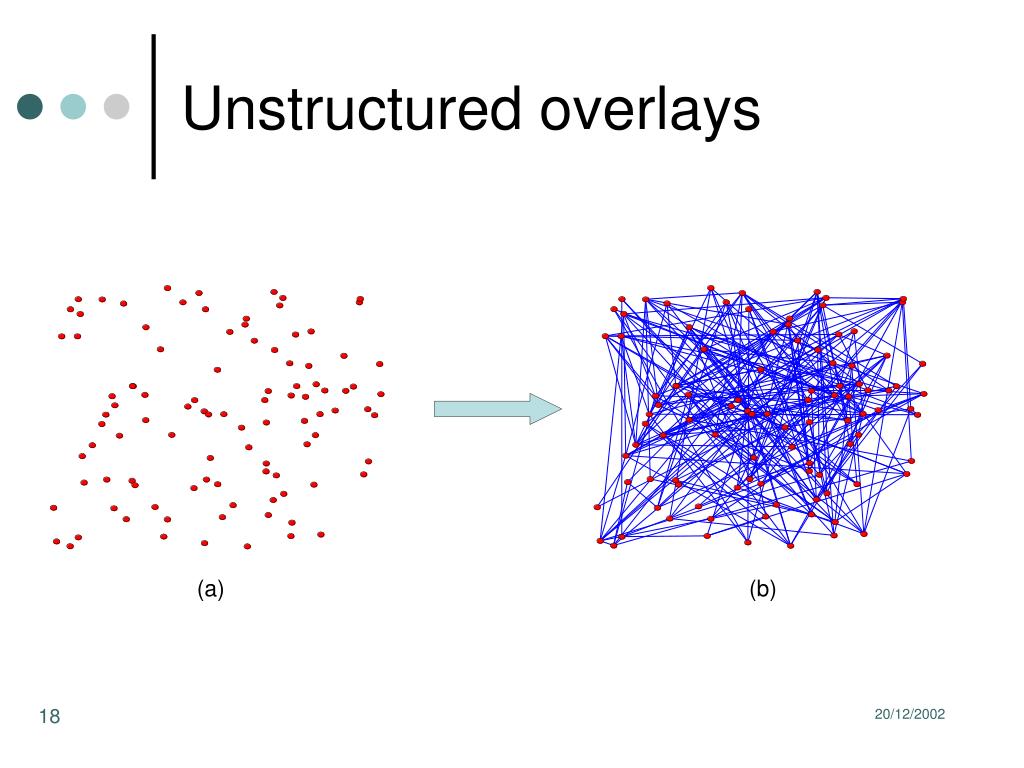 Unstructured overlays

(a)

(b)

18

20/12/2002